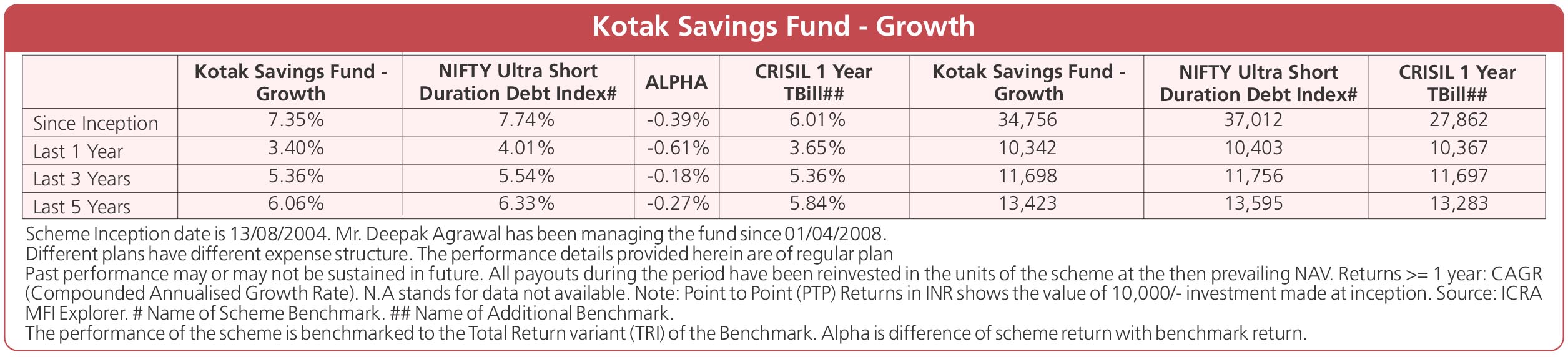 Kotak Savings Fund - Growth

| | Kotak Savings Fund - Growth | NIFTY Ultra Short Duration Debt Index# | ALPHA | CRISIL 1 Year TBill## | Kotak Savings Fund - Growth | NIFTY Ultra Short Duration Debt Index# | CRISIL 1 Year TBill## |
|---|---|---|---|---|---|---|---|
| Since Inception | 7.35% | 7.74% | -0.39% | 6.01% | 34,756 | 37,012 | 27,862 |
| Last 1 Year | 3.40% | 4.01% | -0.61% | 3.65% | 10,342 | 10,403 | 10,367 |
| Last 3 Years | 5.36% | 5.54% | -0.18% | 5.36% | 11,698 | 11,756 | 11,697 |
| Last 5 Years | 6.06% | 6.33% | -0.27% | 5.84% | 13,423 | 13,595 | 13,283 |

Scheme Inception date is 13/08/2004. Mr. Deepak Agrawal has been managing the fund since 01/04/2008.
Different plans have different expense structure. The performance details provided herein are of regular plan
Past performance may or may not be sustained in future. All payouts during the period have been reinvested in the units of the scheme at the then prevailing NAV. Returns >= 1 year: CAGR (Compounded Annualised Growth Rate). N.A stands for data not available. Note: Point to Point (PTP) Returns in INR shows the value of 10,000/- investment made at inception. Source: ICRA MFI Explorer. # Name of Scheme Benchmark. ## Name of Additional Benchmark.
The performance of the scheme is benchmarked to the Total Return variant (TRI) of the Benchmark. Alpha is difference of scheme return with benchmark return.